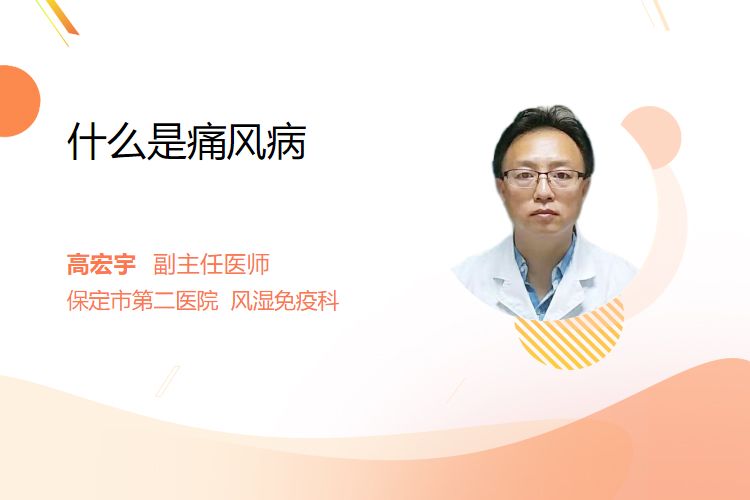 什么是痛风病

高宏宇 副主任医师
保定市第二医院 风湿免疫科